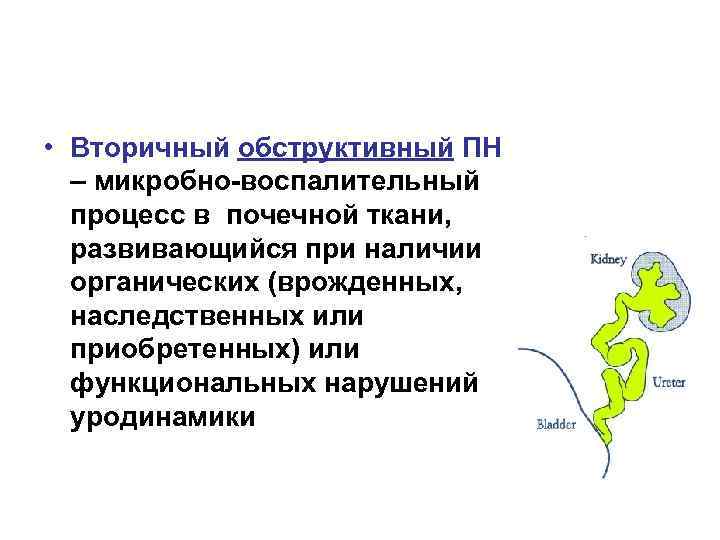 • Вторичный обструктивный ПН – микробно-воспалительный процесс в почечной ткани, развивающийся при наличии органических (врожденных, наследственных или приобретенных) или функциональных нарушений уродинамики

Kidney

Ureter

Bladder